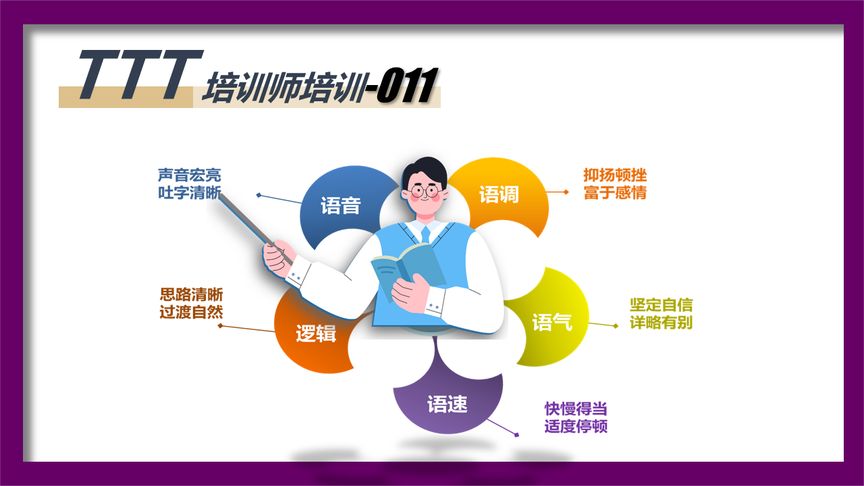 TTT 培训师培训-011

声音宏亮
吐字清晰

语音

语调

抑扬顿挫
富于感情

思路清晰
过渡自然

逻辑

语气

坚定自信
详略有别

语速

快慢得当
适度停顿